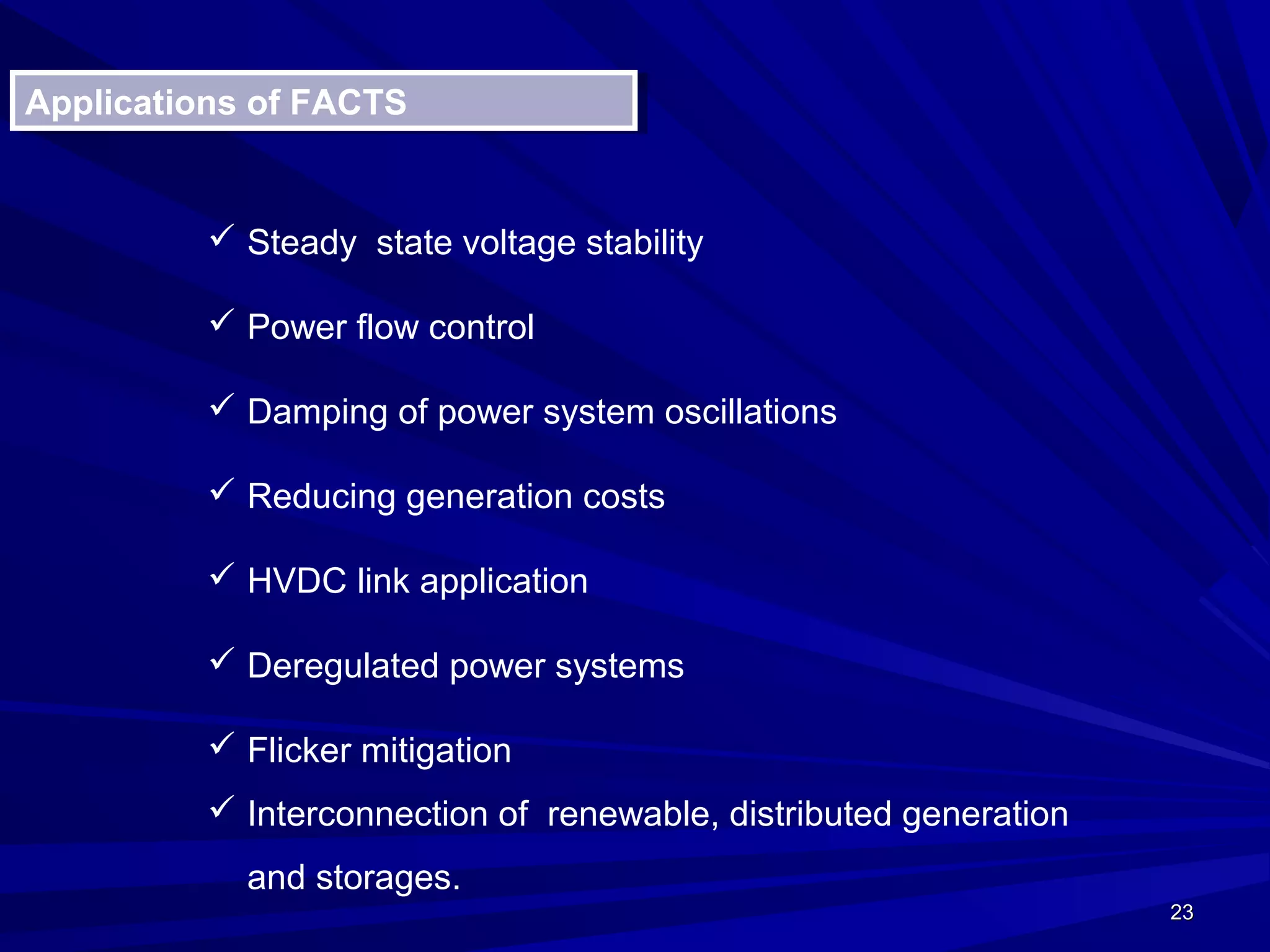 Applications of FACTS

✓ Steady state voltage stability

✓ Power flow control

✓ Damping of power system oscillations

✓ Reducing generation costs

✓ HVDC link application

✓ Deregulated power systems

✓ Flicker mitigation

✓ Interconnection of renewable, distributed generation and storages.

23